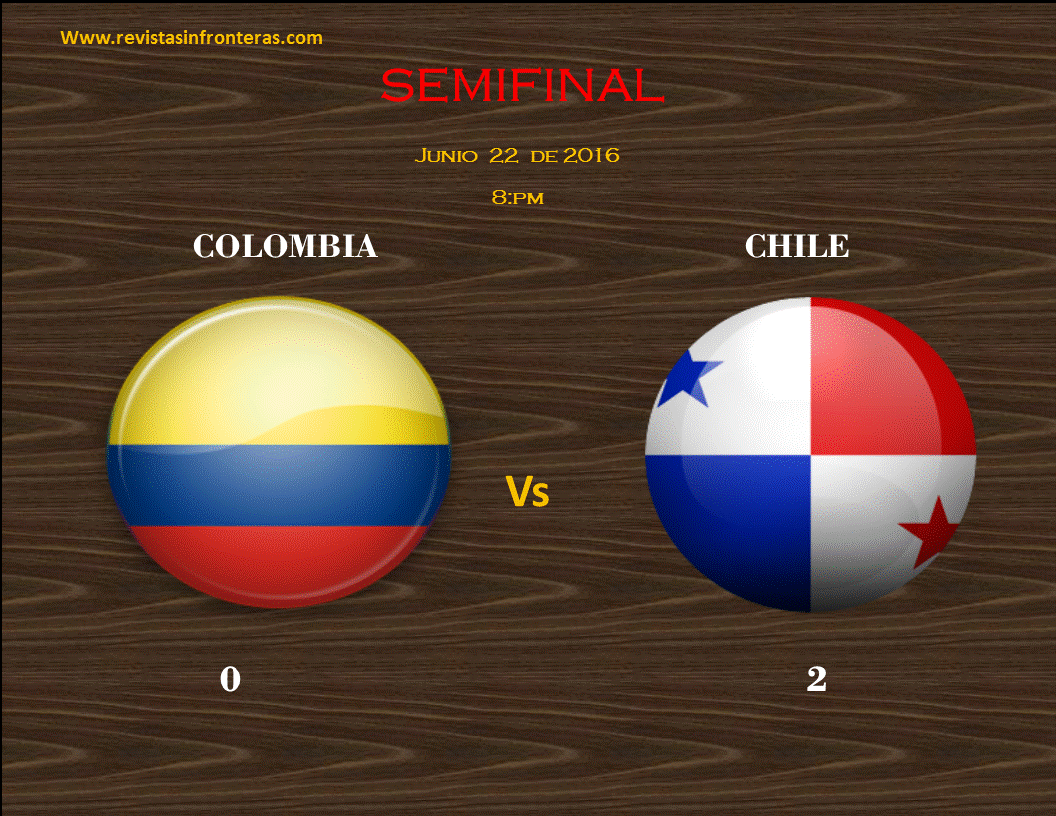 Www.revistasinfronteras.com

SEMIFINAL

Junio 22 de 2016

8:pm

COLOMBIA

CHILE

Vs

0

2